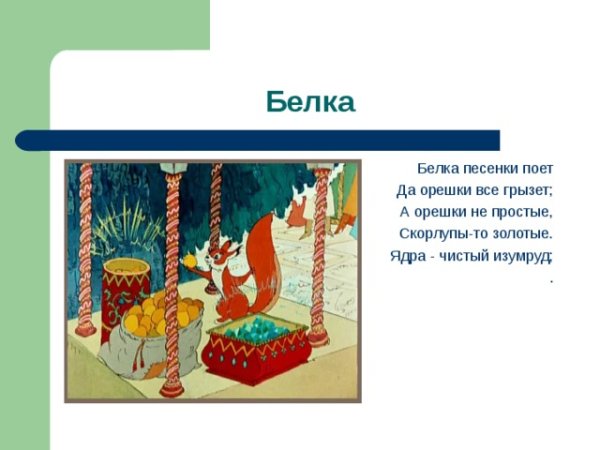 Белка

Белка песенки поет
Да орешки все грызет;
А орешки не простые,
Скорлупы-то золотые.
Ядра - чистый изумруд;
.